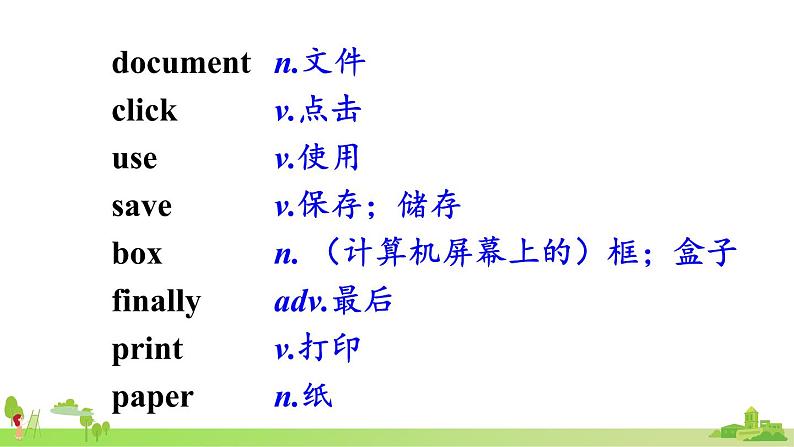 document n.文件
click v.点击
use v.使用
save v.保存；储存
box n.（计算机屏幕上的）框；盒子
finally adv.最后
print v.打印
paper n.纸